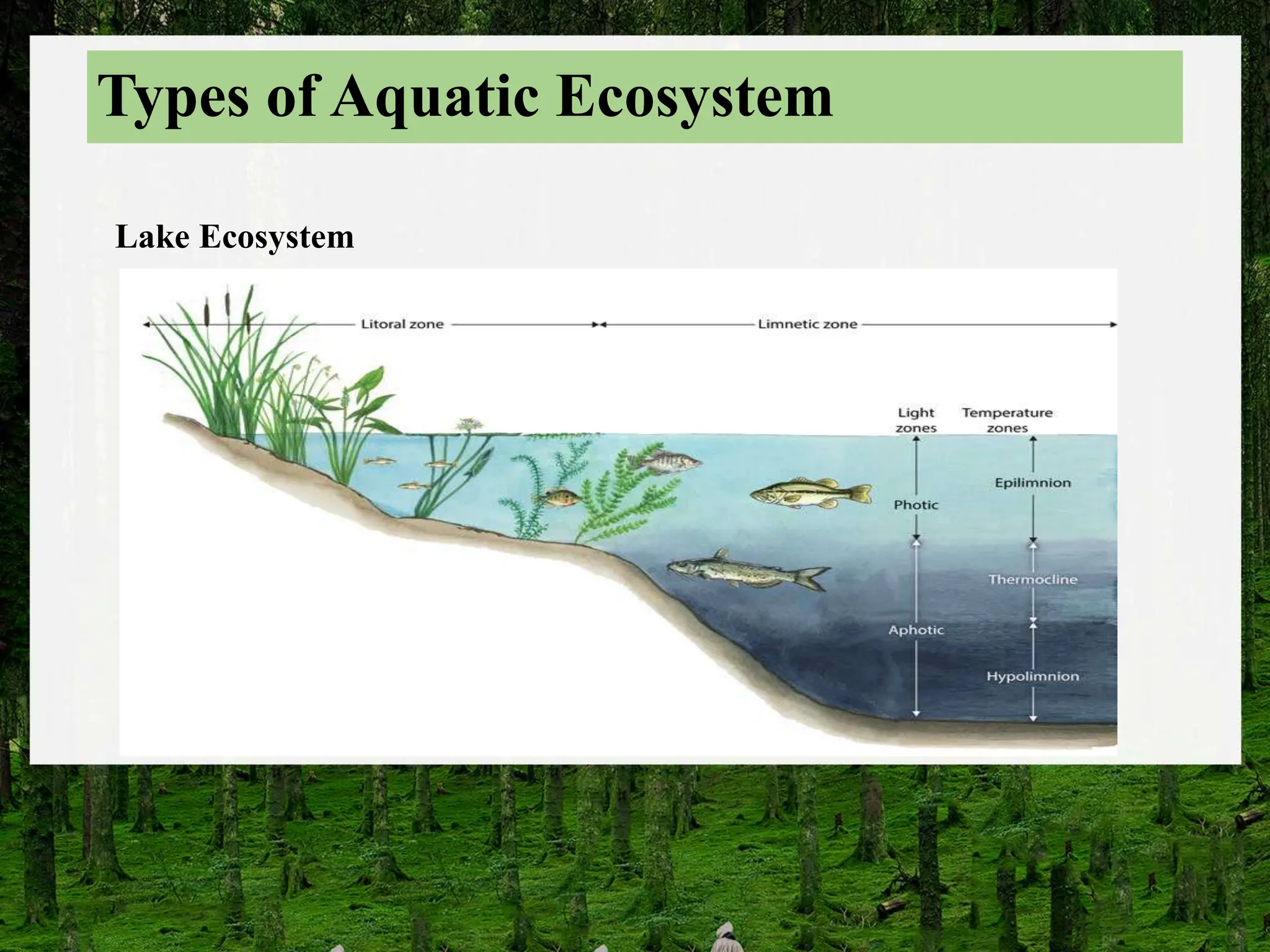 Types of Aquatic Ecosystem

Lake Ecosystem

Litoral zone

Limnetic zone

Light zones

Temperature zones

Photic

Aphotic

Epilimnion

Thermocline

Hypolimnion